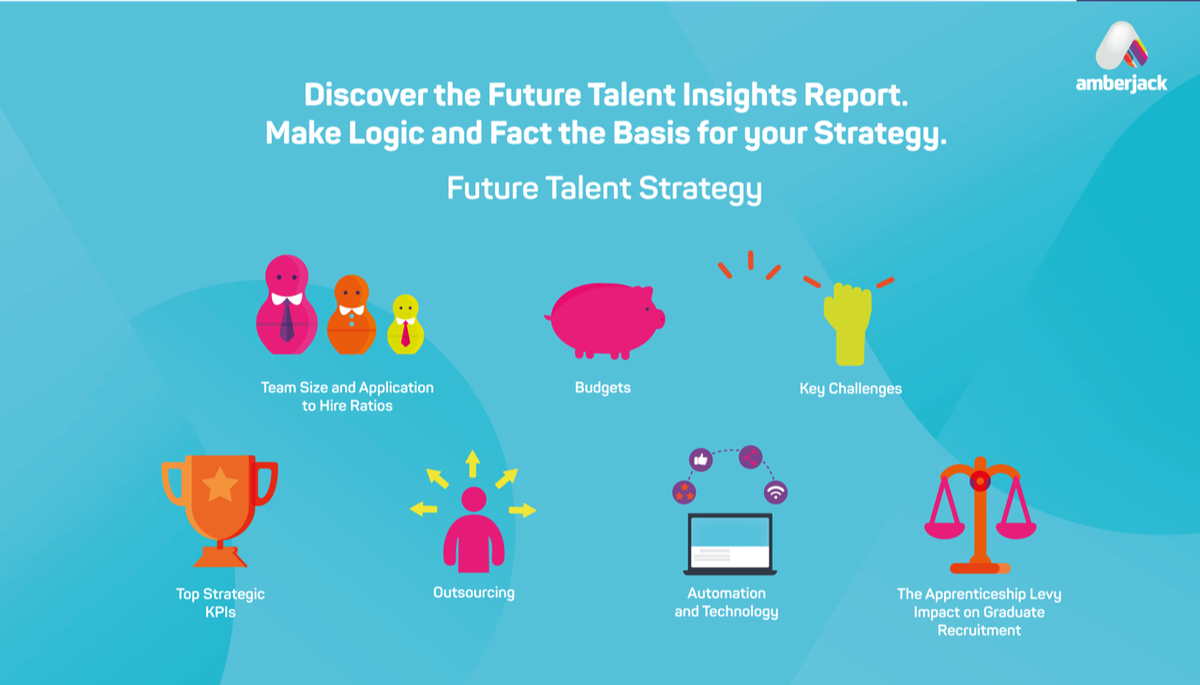 amberjack

Discover the Future Talent Insights Report.
Make Logic and Fact the Basis for your Strategy.

Future Talent Strategy

Team Size and Application to Hire Ratios

Budgets

Key Challenges

Top Strategic KPIs

Outsourcing

Automation and Technology

The Apprenticeship Levy Impact on Graduate Recruitment